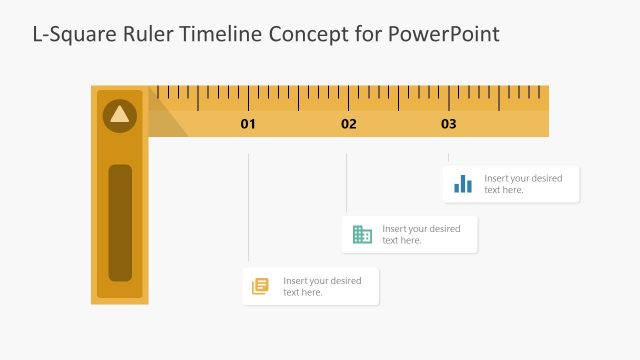 L-Square Ruler Timeline Concept for PowerPoint

01

02

03

Insert your desired text here.

Insert your desired text here.

Insert your desired text here.